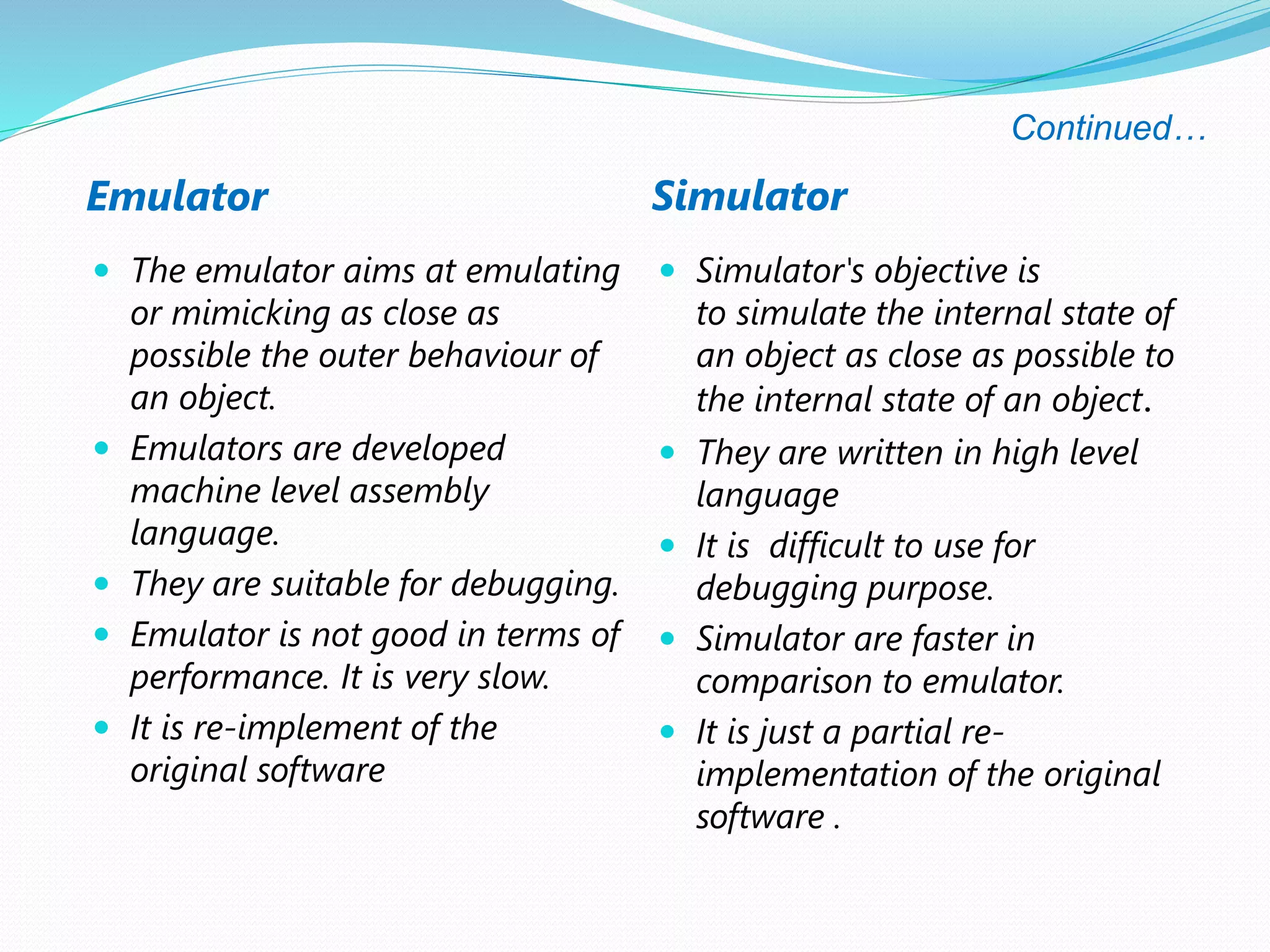 Continued…

Emulator

- The emulator aims at emulating or mimicking as close as possible the outer behaviour of an object.
- Emulators are developed machine level assembly language.
- They are suitable for debugging.
- Emulator is not good in terms of performance. It is very slow.
- It is re-implement of the original software

Simulator

- Simulator's objective is to simulate the internal state of an object as close as possible to the internal state of an object.
- They are written in high level language
- It is  difficult to use for debugging purpose.
- Simulator are faster in comparison to emulator.
- It is just a partial re-implementation of the original software .